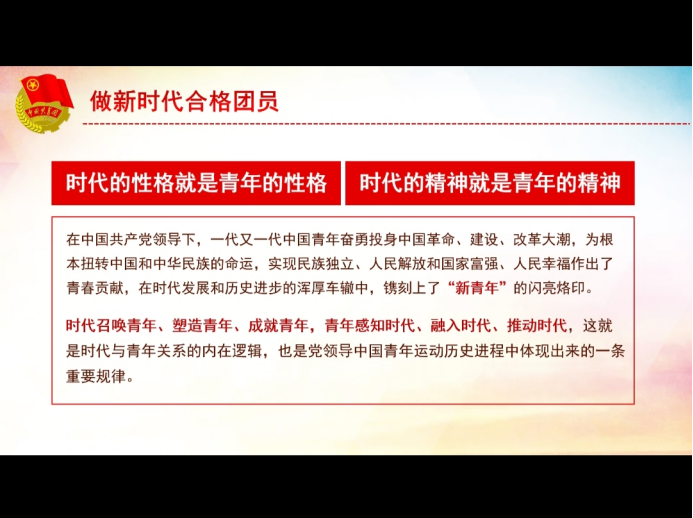 中国共青团

做新时代合格团员

时代的性格就是青年的性格

时代的精神就是青年的精神

在中国共产党领导下，一代又一代中国青年奋勇投身中国革命、建设、改革大潮，为根本扭转中国和中华民族的命运，实现民族独立、人民解放和国家富强、人民幸福作出了青春贡献，在时代发展和历史进步的浑厚车辙中，镌刻上了“新青年”的闪亮烙印。

时代召唤青年、塑造青年、成就青年，青年感知时代、融入时代、推动时代，这就是时代与青年关系的内在逻辑，也是党领导中国青年运动历史进程中体现出来的一条重要规律。